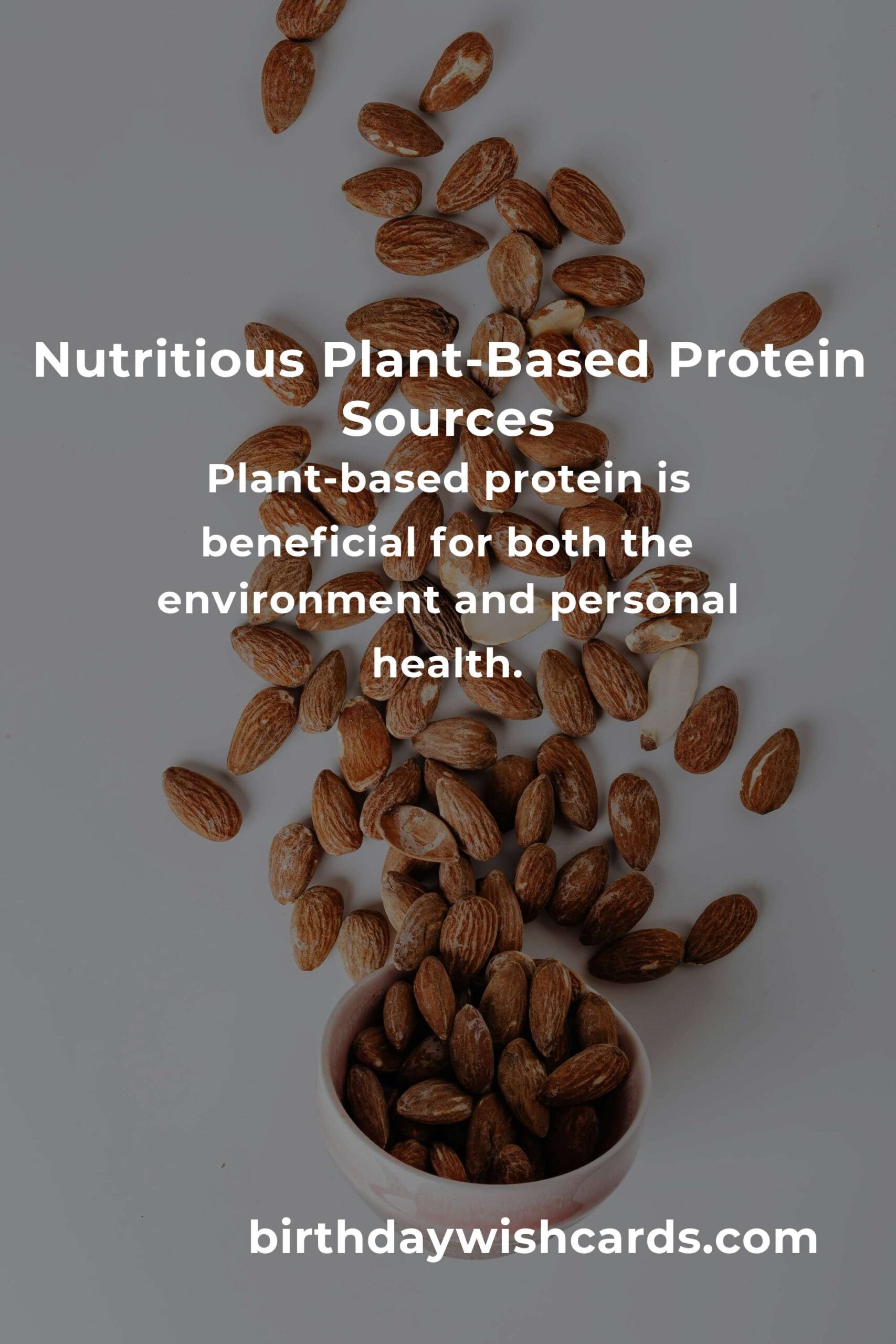 Nutritious Plant-Based Protein Sources

Plant-based protein is beneficial for both the environment and personal health.

birthdaywishcards.com